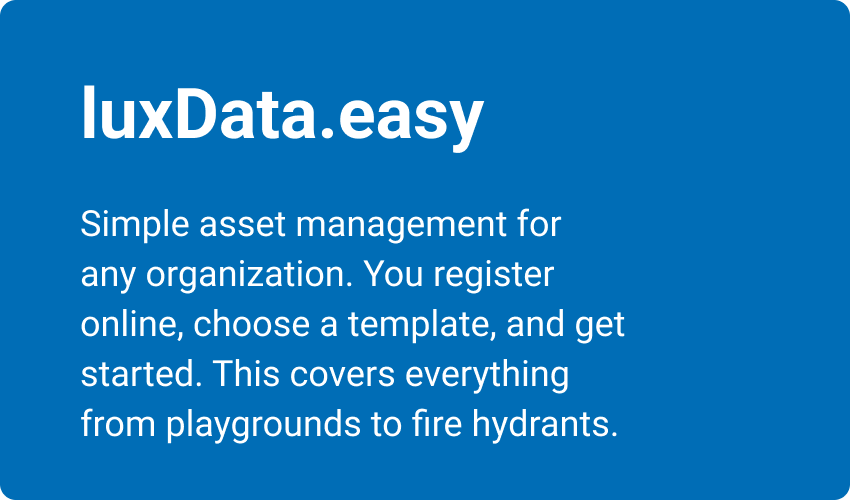 luxData.easy

Simple asset management for any organization. You register online, choose a template, and get started. This covers everything from playgrounds to fire hydrants.